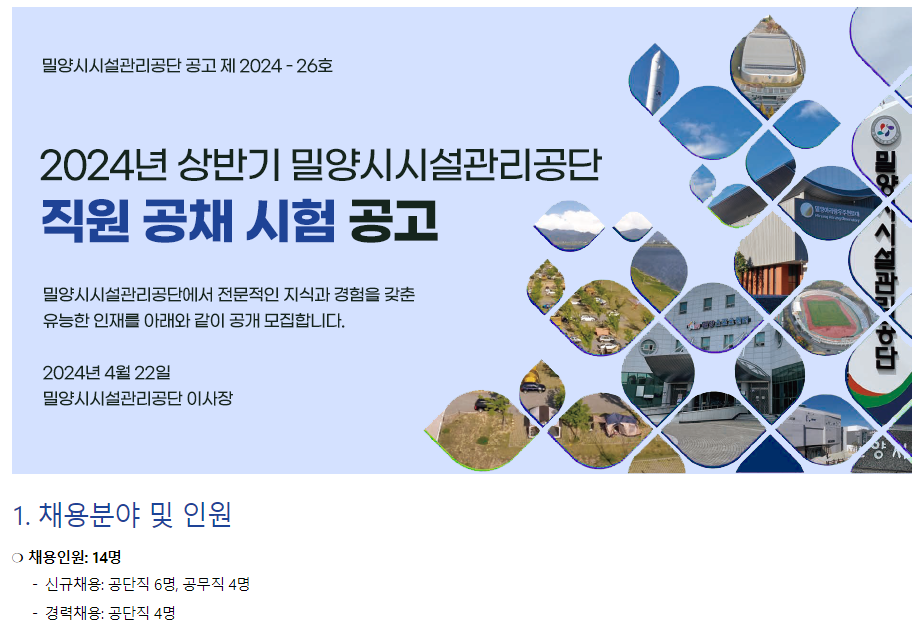 밀양시시설관리공단 공고 제 2024 - 26호

2024년 상반기 밀양시시설관리공단
직원 공채 시험 공고

밀양시시설관리공단에서 전문적인 지식과 경험을 갖춘 유능한 인재를 아래와 같이 공개 모집합니다.

2024년 4월 22일
밀양시시설관리공단 이사장

밀양시시설관리공단

1. 채용분야 및 인원

❍ 채용인원: 14명
- 신규채용: 공단직 6명, 공무직 4명
- 경력채용: 공단직 4명